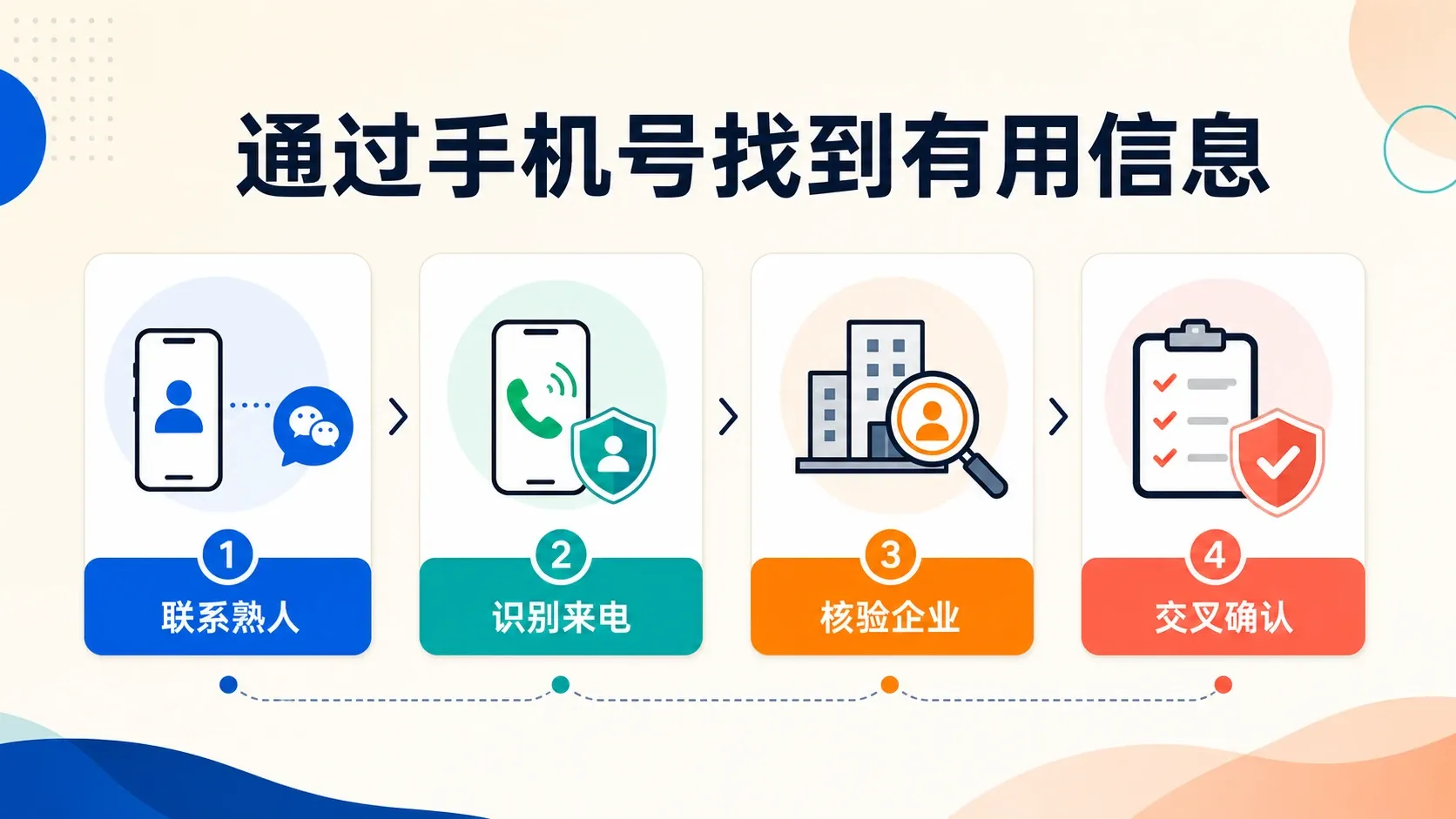 通过手机号找到有用信息

1
联系熟人

2
识别来电

3
核验企业

4
交叉确认